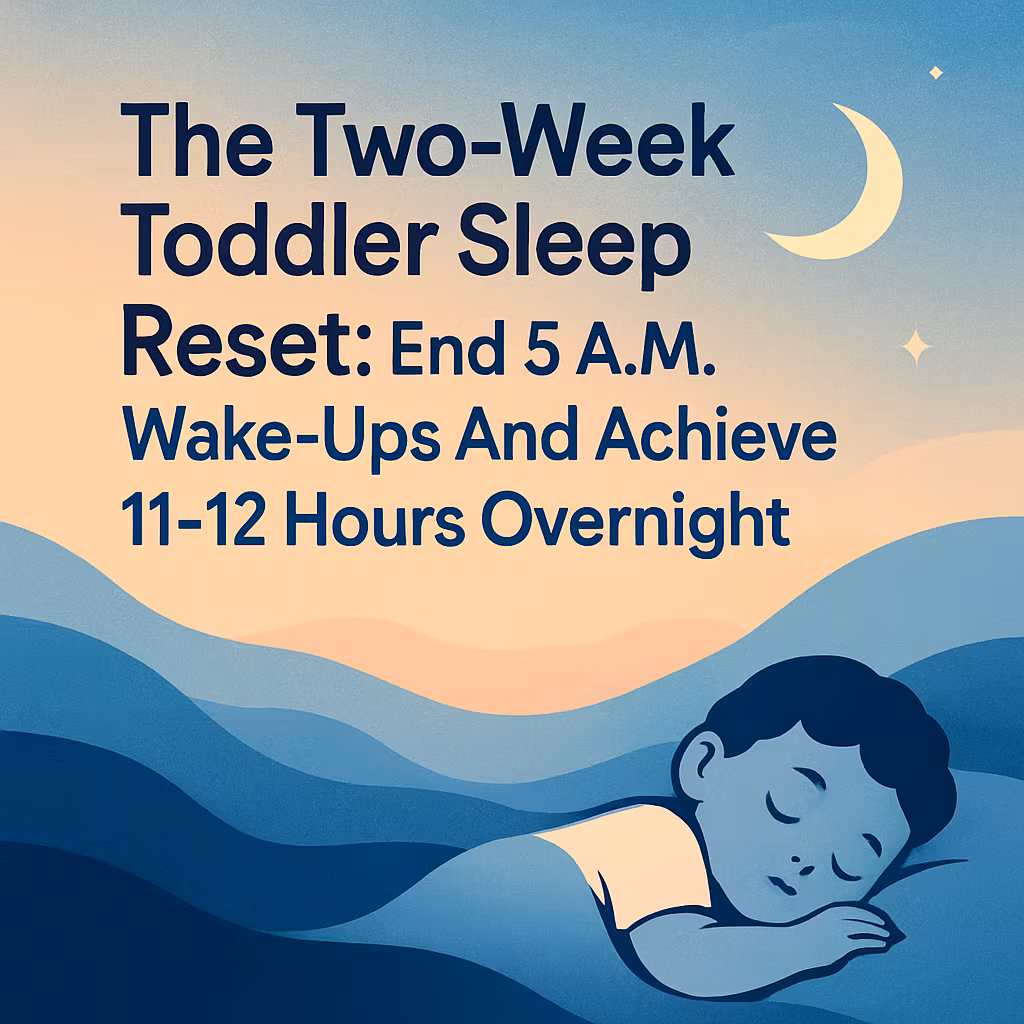 The Two-Week Toddler Sleep Reset: End 5 A.M. Wake-Ups And Achieve 11-12 Hours Overnight